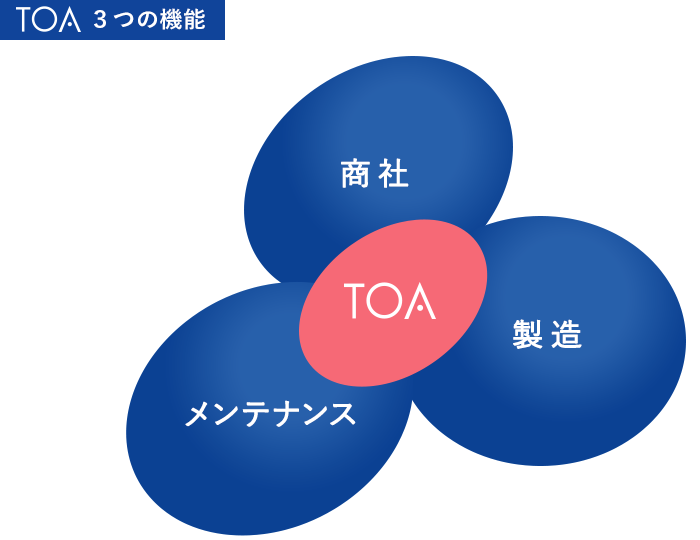 TOA 3つの機能

商社

TOA

製造

メンテナンス